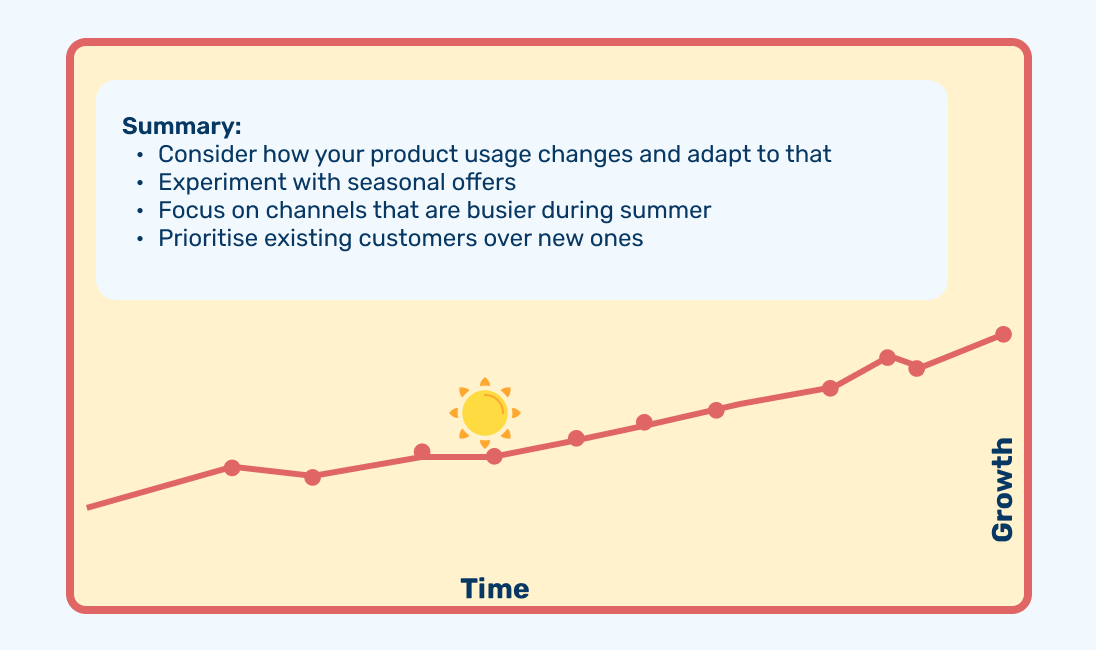 Summary:
• Consider how your product usage changes and adapt to that
• Experiment with seasonal offers
• Focus on channels that are busier during summer
• Prioritise existing customers over new ones

Growth

Time